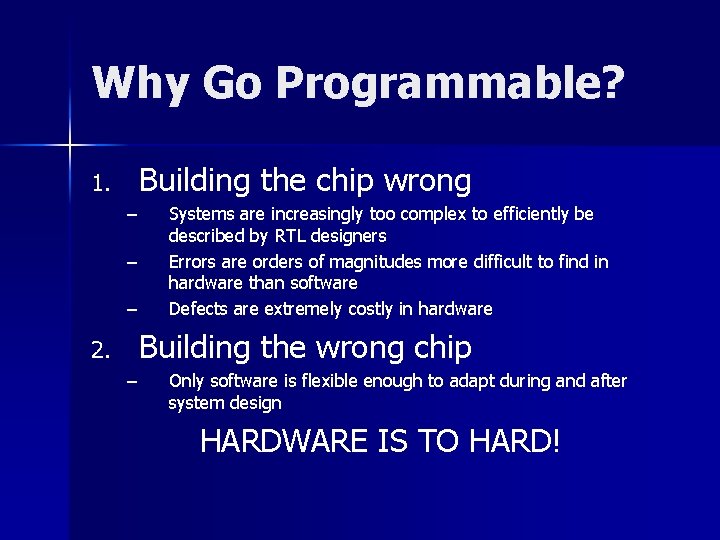 Why Go Programmable?

1. Building the chip wrong
– Systems are increasingly too complex to efficiently be described by RTL designers
– Errors are orders of magnitudes more difficult to find in hardware than software
– Defects are extremely costly in hardware

2. Building the wrong chip
– Only software is flexible enough to adapt during and after system design

HARDWARE IS TO HARD!